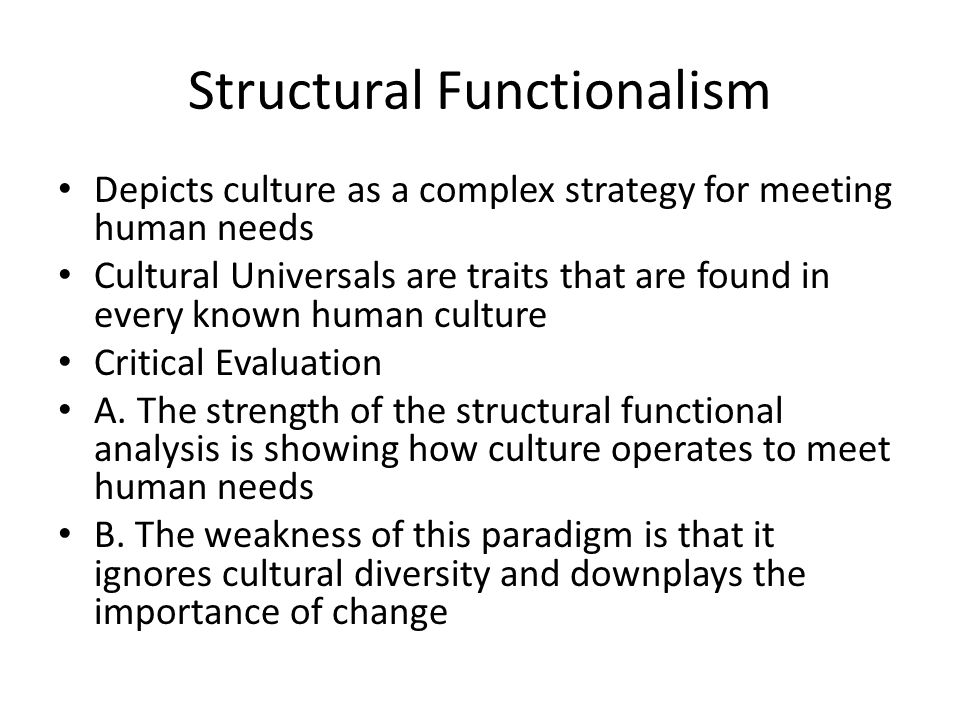 Structural Functionalism

• Depicts culture as a complex strategy for meeting human needs
• Cultural Universals are traits that are found in every known human culture
• Critical Evaluation
• A. The strength of the structural functional analysis is showing how culture operates to meet human needs
• B. The weakness of this paradigm is that it ignores cultural diversity and downplays the importance of change